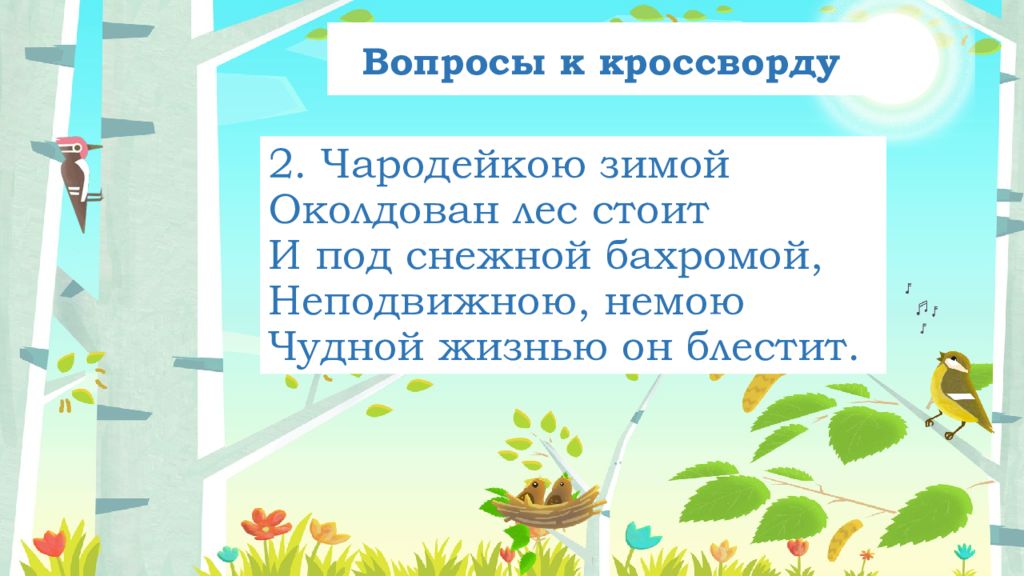 Вопросы к кроссворду

2. Чародейкою зимой
Околдован лес стоит
И под снежной бахромой,
Неподвижною, немою
Чудной жизнью он блестит.